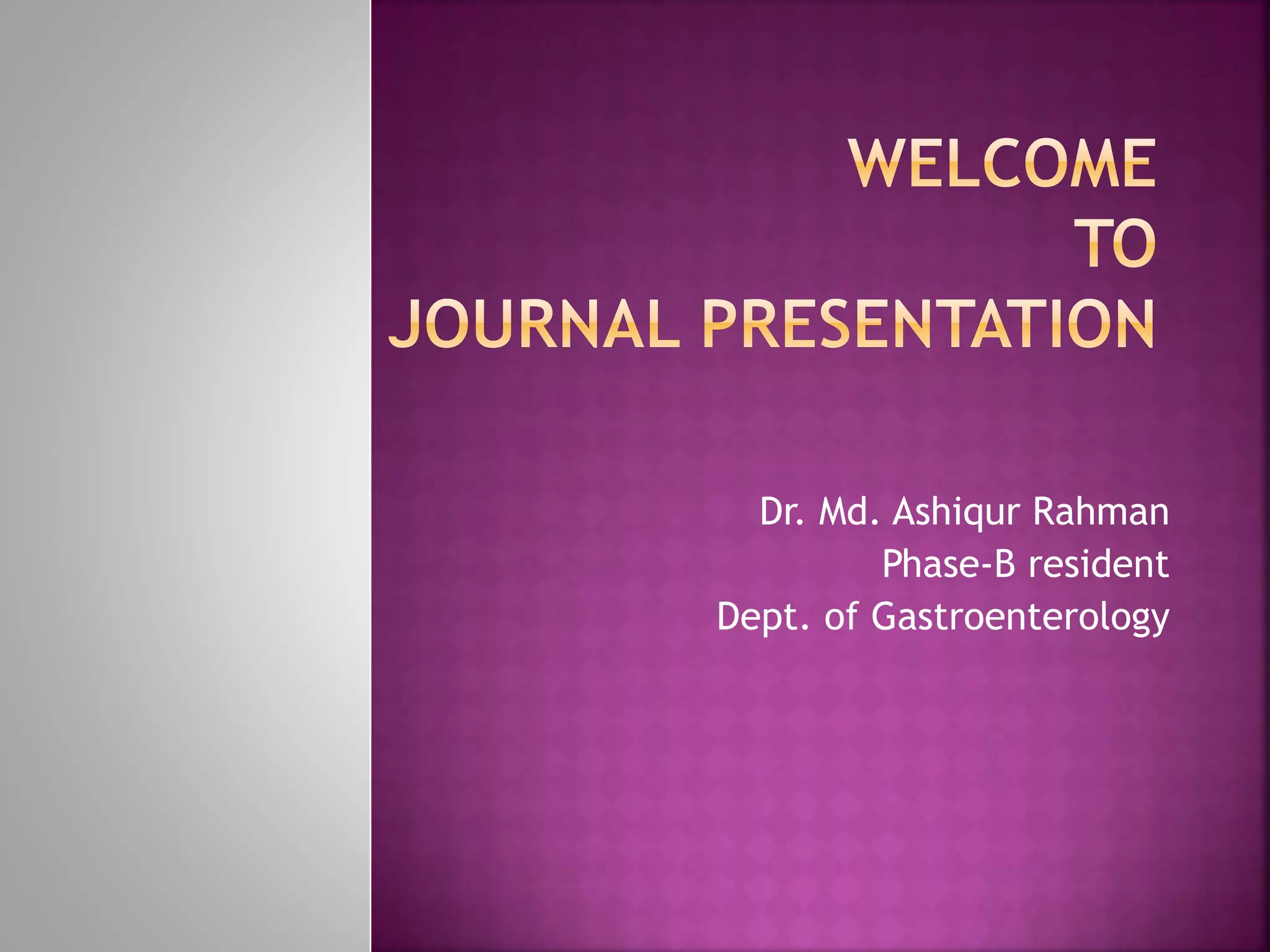 WELCOME
TO
JOURNAL PRESENTATION

Dr. Md. Ashiqur Rahman
Phase-B resident
Dept. of Gastroenterology